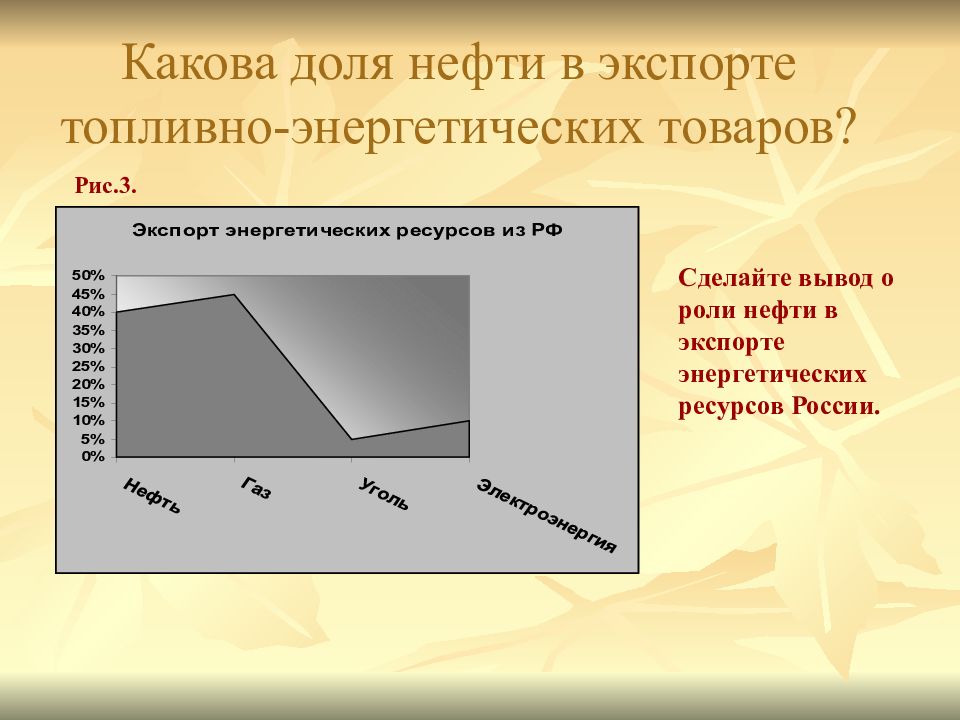 Какова доля нефти в экспорте топливно-энергетических товаров?

Рис.3.

Экспорт энергетических ресурсов из РФ

50%
45%
40%
35%
30%
25%
20%
15%
10%
5%
0%

Нефть

Газ

Уголь

Электроэнергия

Сделайте вывод о роли нефти в экспорте энергетических ресурсов России.